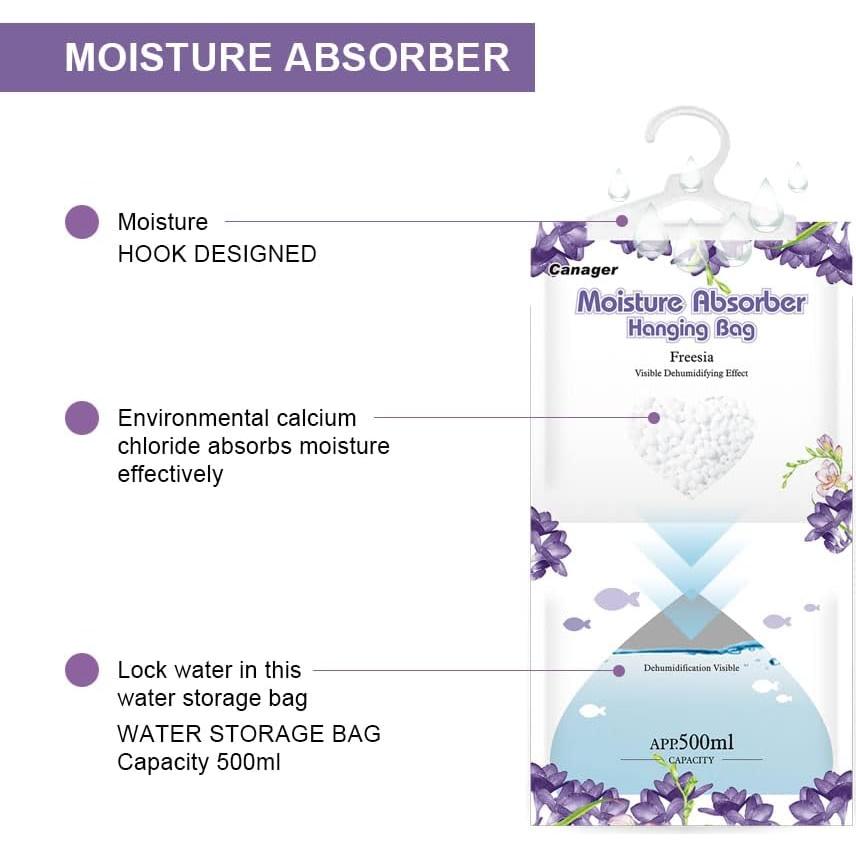 MOISTURE ABSORBER

Moisture
HOOK DESIGNED

Environmental calcium chloride absorbs moisture effectively

Lock water in this water storage bag
WATER STORAGE BAG
Capacity 500ml

Canager
Moisture Absorber
Hanging Bag
Freesia
Visible Dehumidifying Effect

Dehumidification Visible

APP.500ml
CAPACITY